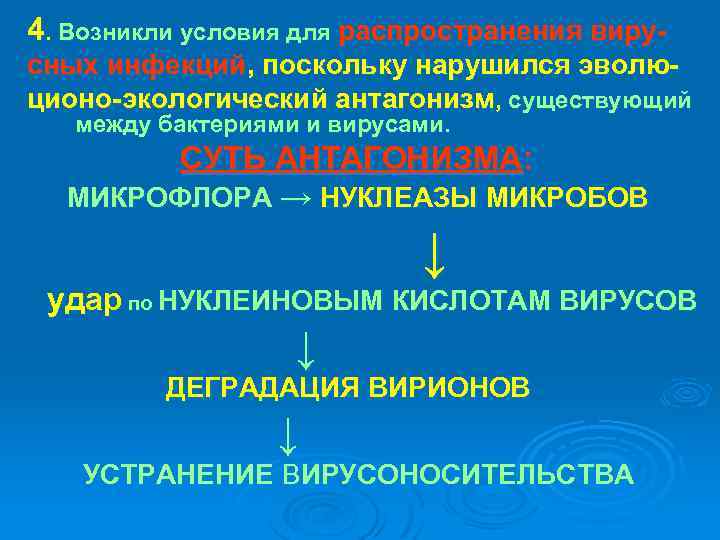 4. Возникли условия для распространения вирусных инфекций, поскольку нарушился эволюционо-экологический антагонизм, существующий между бактериями и вирусами.

СУТЬ АНТАГОНИЗМА:

МИКРОФЛОРА → НУКЛЕАЗЫ МИКРОБОВ

↓

удар по НУКЛЕИНОВЫМ КИСЛОТАМ ВИРУСОВ

↓

ДЕГРАДАЦИЯ ВИРИОНОВ

↓

УСТРАНЕНИЕ ВИРУСОНОСИТЕЛЬСТВА